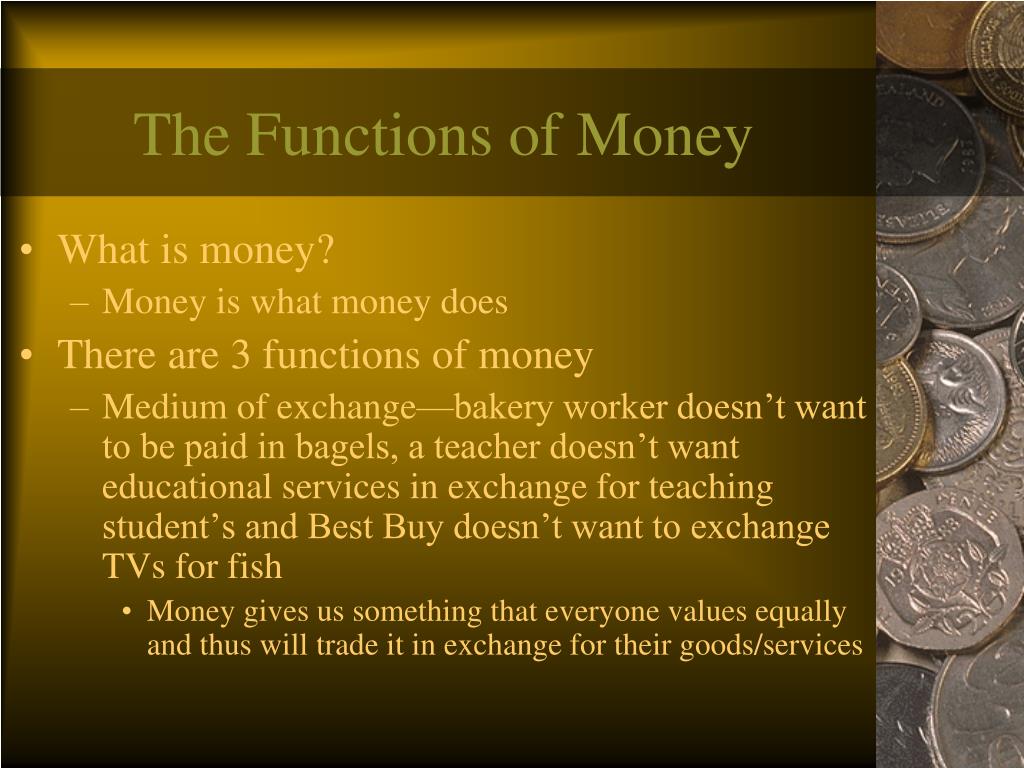 The Functions of Money

• What is money?
  – Money is what money does
• There are 3 functions of money
  – Medium of exchange—bakery worker doesn’t want to be paid in bagels, a teacher doesn’t want educational services in exchange for teaching student’s and Best Buy doesn’t want to exchange TVs for fish
    • Money gives us something that everyone values equally and thus will trade it in exchange for their goods/services